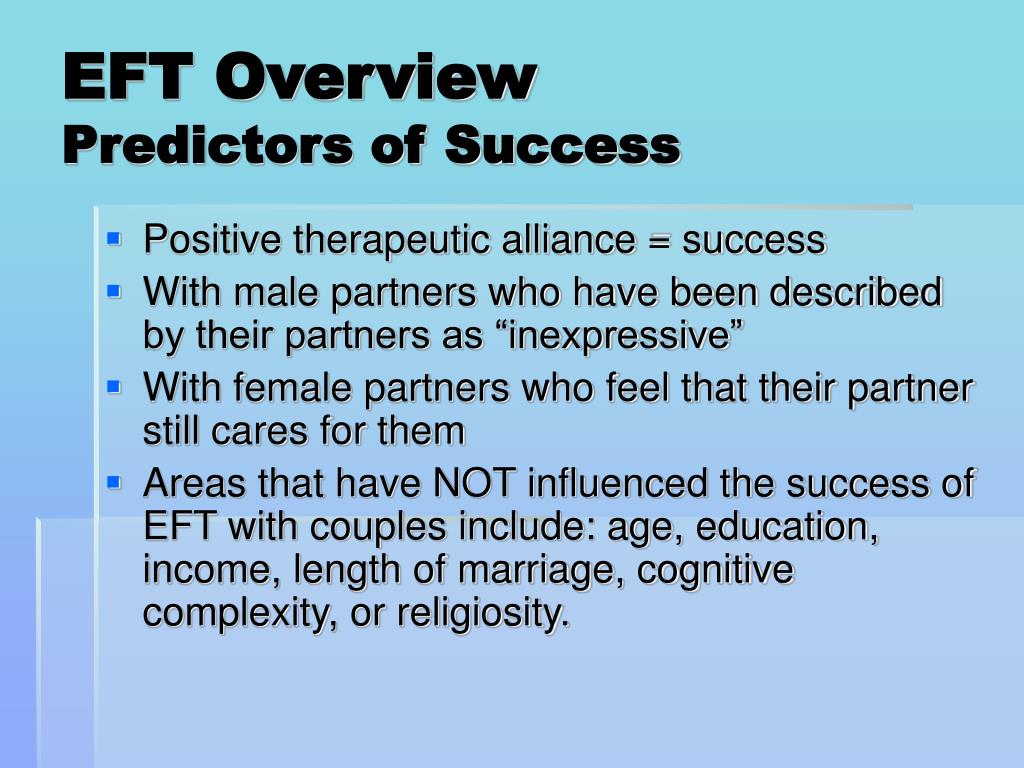 EFT Overview
Predictors of Success

- Positive therapeutic alliance = success
- With male partners who have been described by their partners as “inexpressive”
- With female partners who feel that their partner still cares for them
- Areas that have NOT influenced the success of EFT with couples include: age, education, income, length of marriage, cognitive complexity, or religiosity.